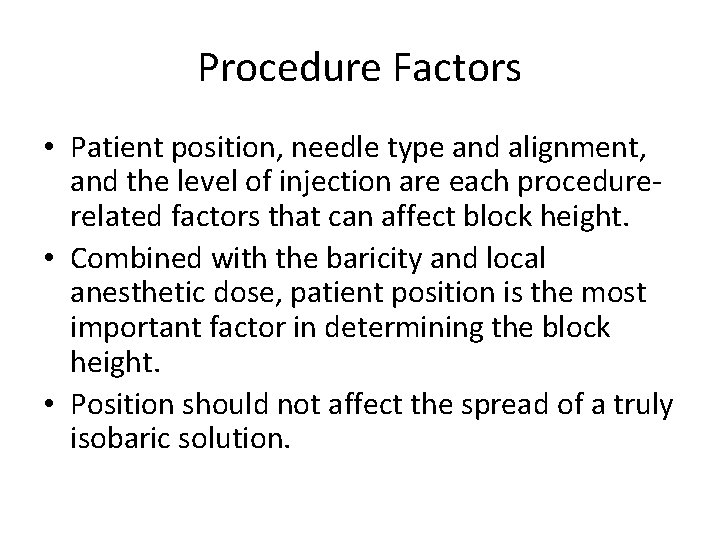 Procedure Factors

• Patient position, needle type and alignment, and the level of injection are each procedure-related factors that can affect block height.
• Combined with the baricity and local anesthetic dose, patient position is the most important factor in determining the block height.
• Position should not affect the spread of a truly isobaric solution.